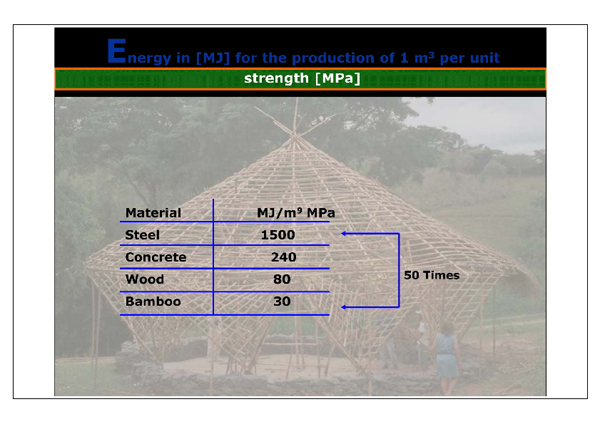 Energy in [MJ] for the production of 1 m³ per unit

strength [MPa]

| Material | MJ/m⁹ MPa |
|---|---|
| Steel | 1500 |
| Concrete | 240 |
| Wood | 80 |
| Bamboo | 30 |

50 Times